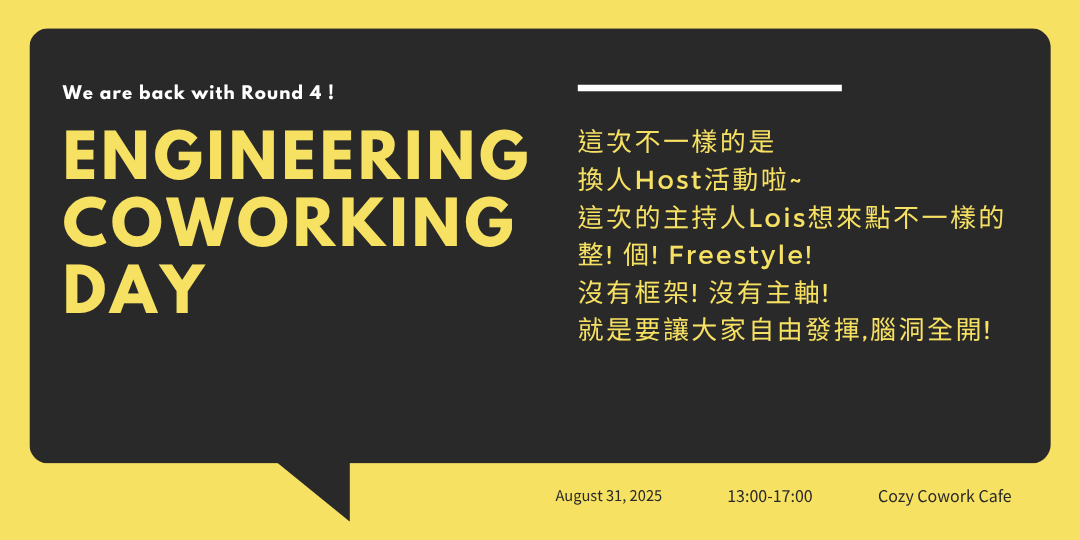 We are back with Round 4 !

ENGINEERING COWORKING DAY

這次不一樣的是
換人Host活動啦~
這次的主持人Lois想來點不一樣的
整! 個! Freestyle!
沒有框架! 沒有主軸!
就是要讓大家自由發揮,腦洞全開!

August 31, 2025

13:00-17:00

Cozy Cowork Cafe